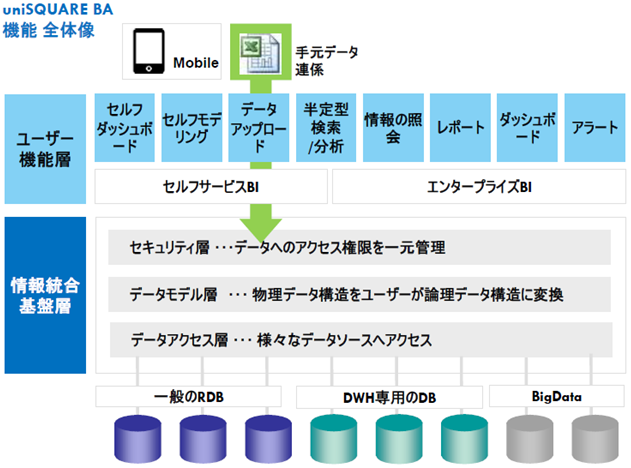 uniSQUARE BA
機能 全体像

Mobile

手元データ連係

ユーザー機能層

セルフダッシュボード

セルフモデリング

データアップロード

半定型検索/分析

情報の照会

レポート

ダッシュボード

アラート

セルフサービスBI

エンタープライズBI

情報統合基盤層

セキュリティ層 ･･･データへのアクセス権限を一元管理

データモデル層 ･･･ 物理データ構造をユーザーが論理データ構造に変換

データアクセス層 ･･･ 様々なデータソースへアクセス

一般のRDB

DWH専用のDB

BigData